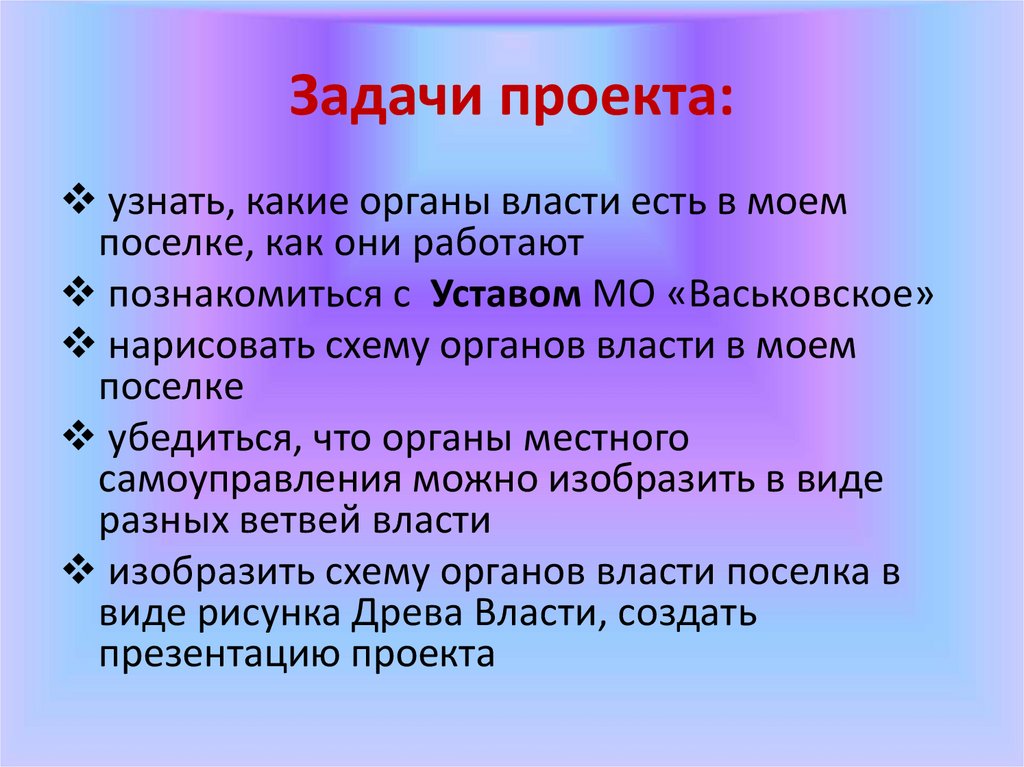 Задачи проекта:

❖ узнать, какие органы власти есть в моем поселке, как они работают

❖ познакомиться с Уставом МО «Васьковское»

❖ нарисовать схему органов власти в моем поселке

❖ убедиться, что органы местного самоуправления можно изобразить в виде разных ветвей власти

❖ изобразить схему органов власти поселка в виде рисунка Древа Власти, создать презентацию проекта